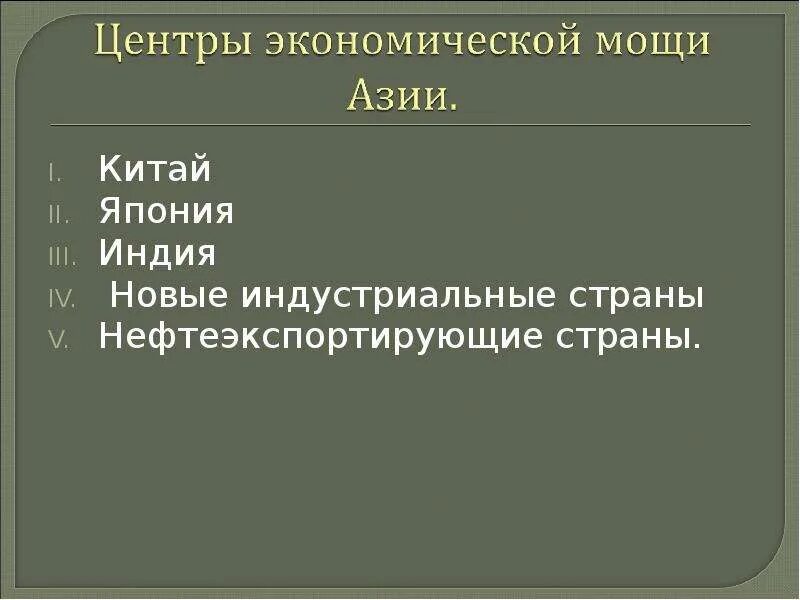 Центры экономической мощи Азии.

I. Китай
II. Япония
III. Индия
IV. Новые индустриальные страны
V. Нефтеэкспортирующие страны.